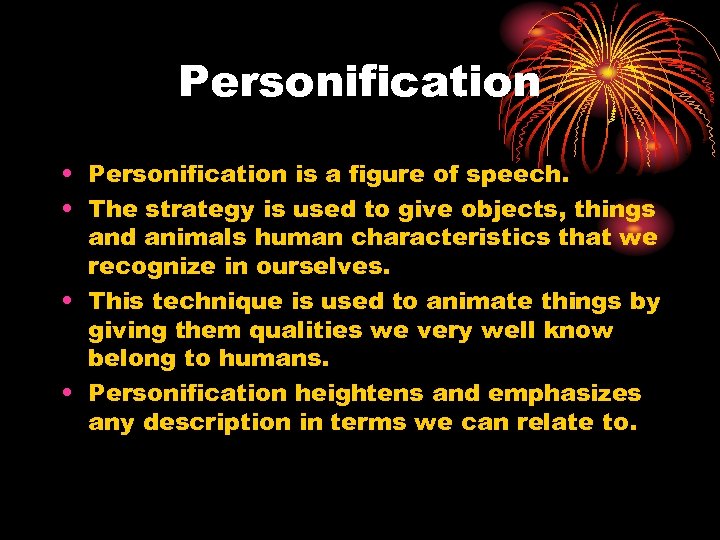 Personification

• Personification is a figure of speech.
• The strategy is used to give objects, things and animals human characteristics that we recognize in ourselves.
• This technique is used to animate things by giving them qualities we very well know belong to humans.
• Personification heightens and emphasizes any description in terms we can relate to.